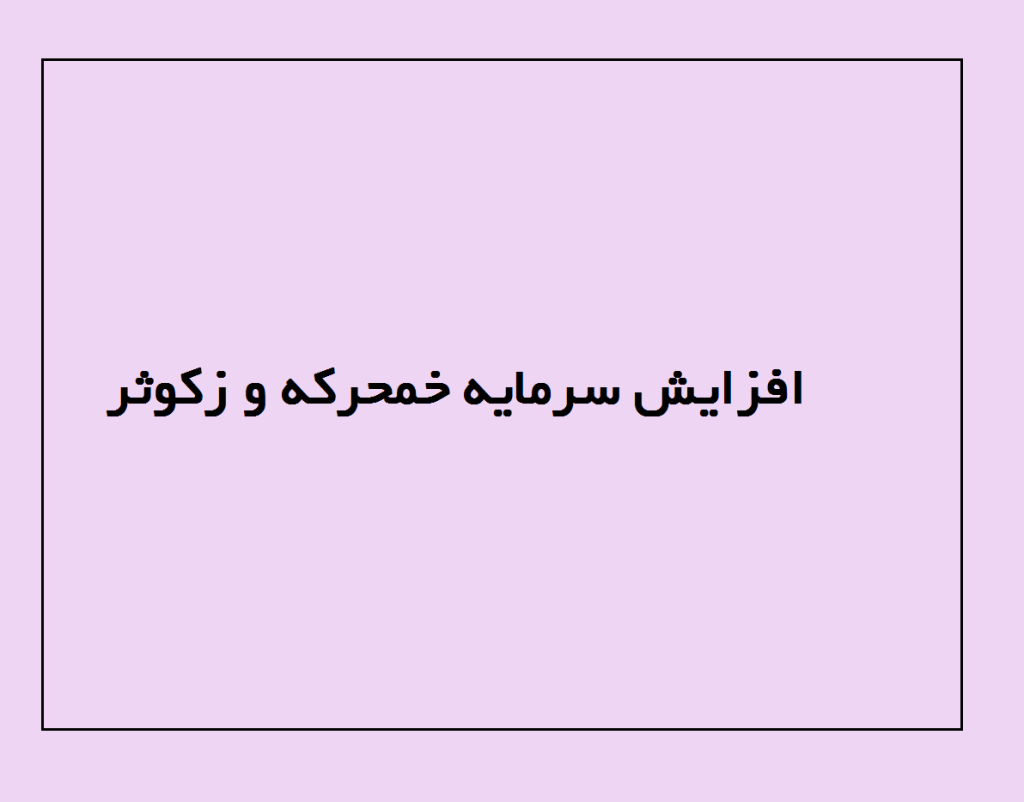 افزایش سرمایه خمحرکه و زکوثر